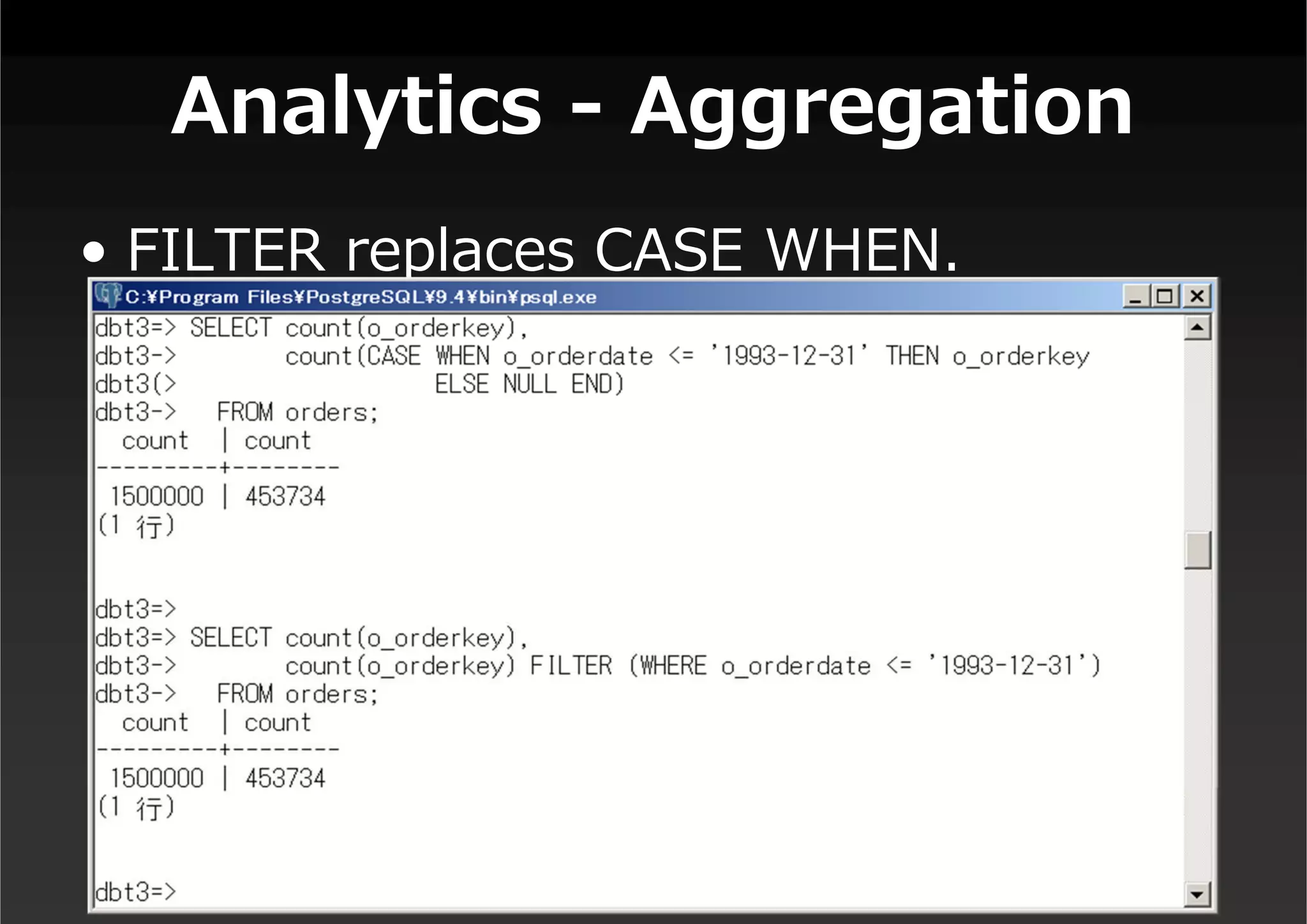 Analytics - Aggregation

• FILTER replaces CASE WHEN.

C:¥Program Files¥PostgreSQL¥9.4¥bin¥psql.exe

dbt3=> SELECT count(o_orderkey),
dbt3->        count(CASE WHEN o_orderdate <= '1993-12-31' THEN o_orderkey
dbt3(>                   ELSE NULL END)
dbt3->   FROM orders;
  count   | count
---------+--------
 1500000 | 453734
(1 行)


dbt3=>
dbt3=> SELECT count(o_orderkey),
dbt3->        count(o_orderkey) FILTER (WHERE o_orderdate <= '1993-12-31')
dbt3->   FROM orders;
  count   | count
---------+--------
 1500000 | 453734
(1 行)


dbt3=>